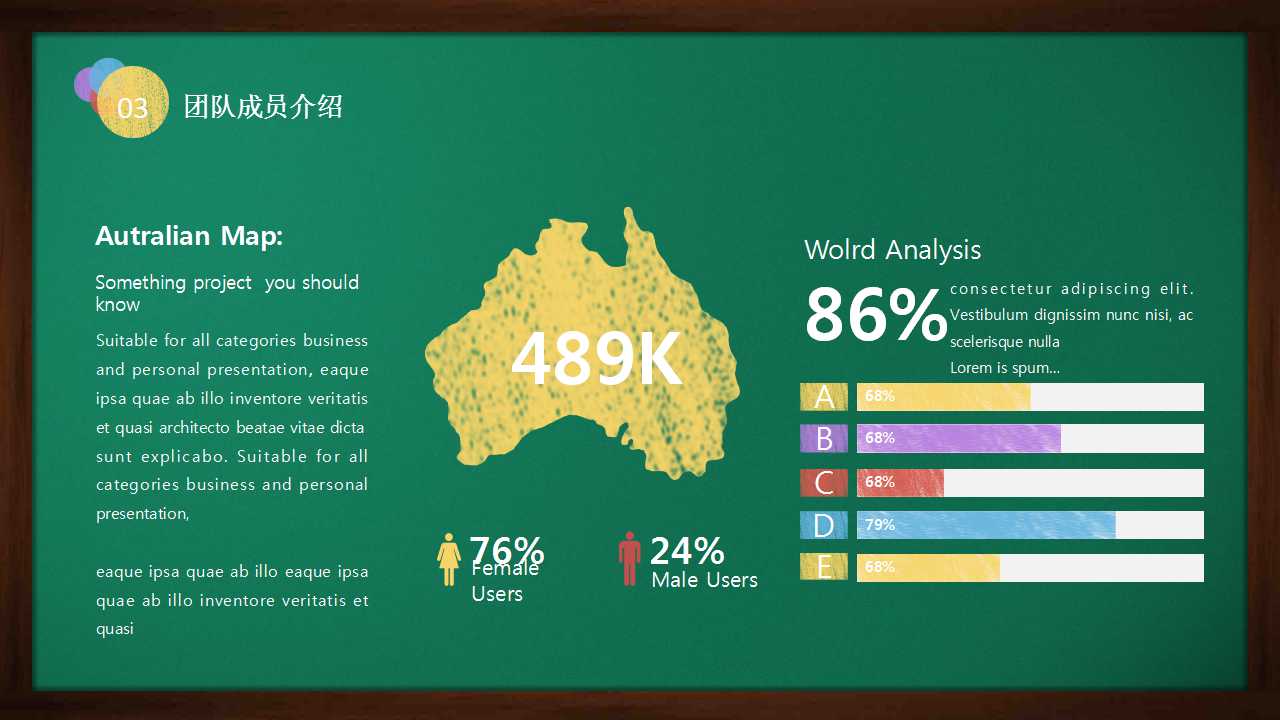 03 团队成员介绍

Autralian Map:

Something project you should know

Suitable for all categories business and personal presentation, eaque ipsa quae ab illo inventore veritatis et quasi architecto beatae vitae dicta sunt explicabo. Suitable for all categories business and personal presentation,

eaque ipsa quae ab illo eaque ipsa quae ab illo inventore veritatis et quasi

489K

76% Female Users

24% Male Users

Wolrd Analysis

86%

consectetur adipiscing elit. Vestibulum dignissim nunc nisi, ac scelerisque nulla Lorem is spum...

A 68%
B 68%
C 68%
D 79%
E 68%